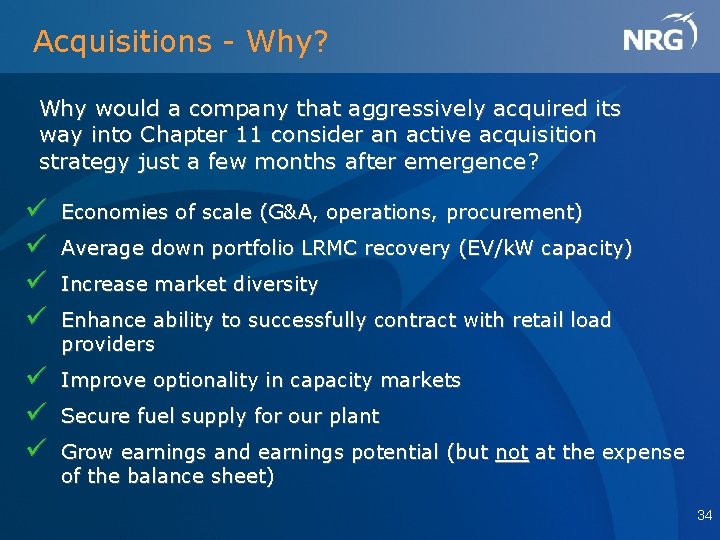 Acquisitions - Why?

NRG

Why would a company that aggressively acquired its way into Chapter 11 consider an active acquisition strategy just a few months after emergence?

✓ Economies of scale (G&A, operations, procurement)
✓ Average down portfolio LRMC recovery (EV/kW capacity)
✓ Increase market diversity
✓ Enhance ability to successfully contract with retail load providers
✓ Improve optionality in capacity markets
✓ Secure fuel supply for our plant
✓ Grow earnings and earnings potential (but not at the expense of the balance sheet)

34